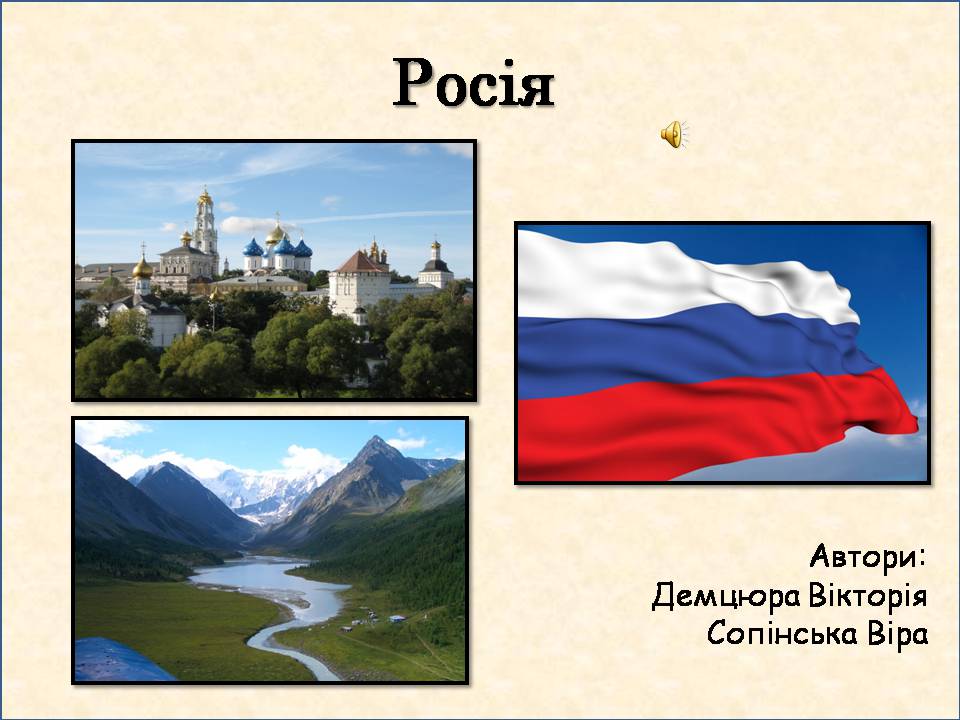 Росія

Автори:
Демцюра Вікторія
Сопінська Віра